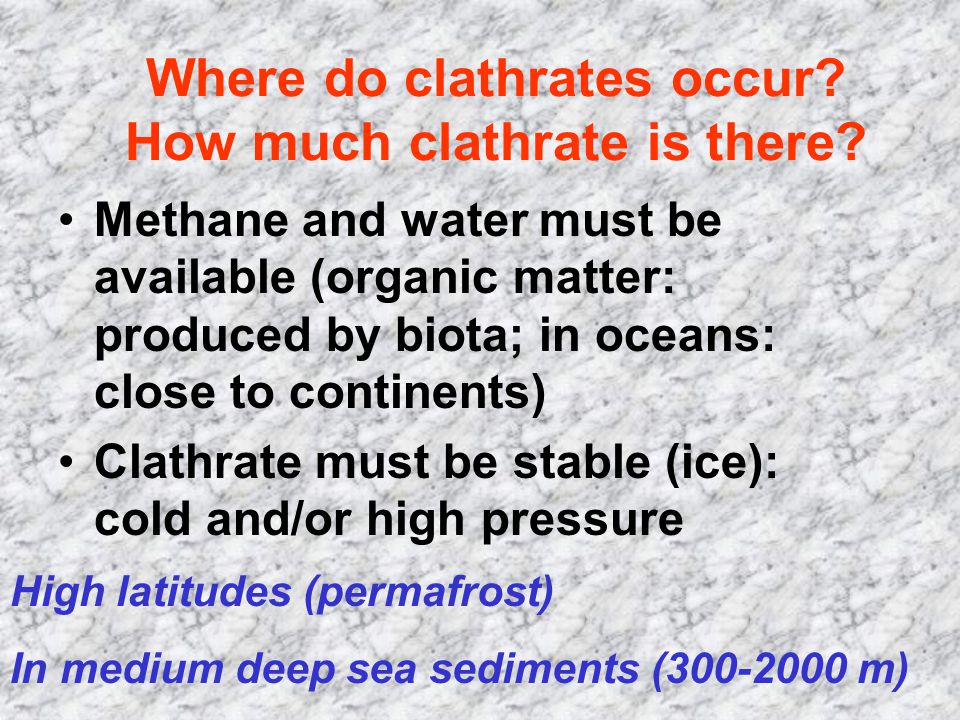 Where do clathrates occur?
How much clathrate is there?

• Methane and water must be available (organic matter: produced by biota; in oceans: close to continents)

• Clathrate must be stable (ice): cold and/or high pressure

High latitudes (permafrost)

In medium deep sea sediments (300-2000 m)